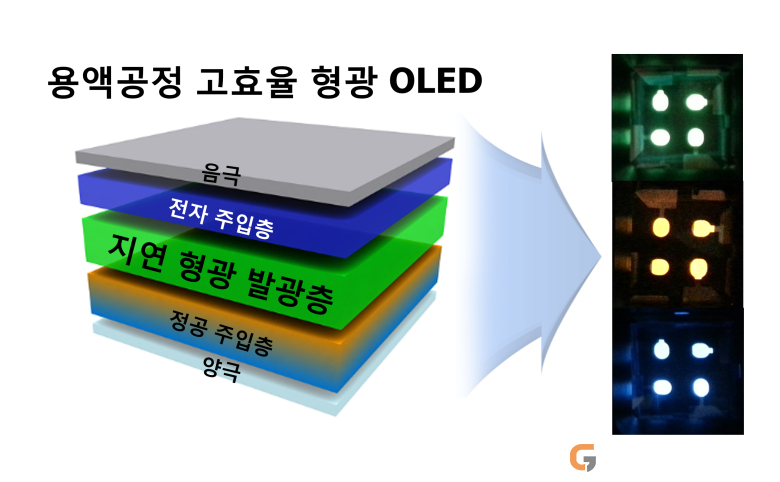 용액공정 고효율 형광 OLED

음극

전자 주입층

지연 형광 발광층

정공 주입층

양극